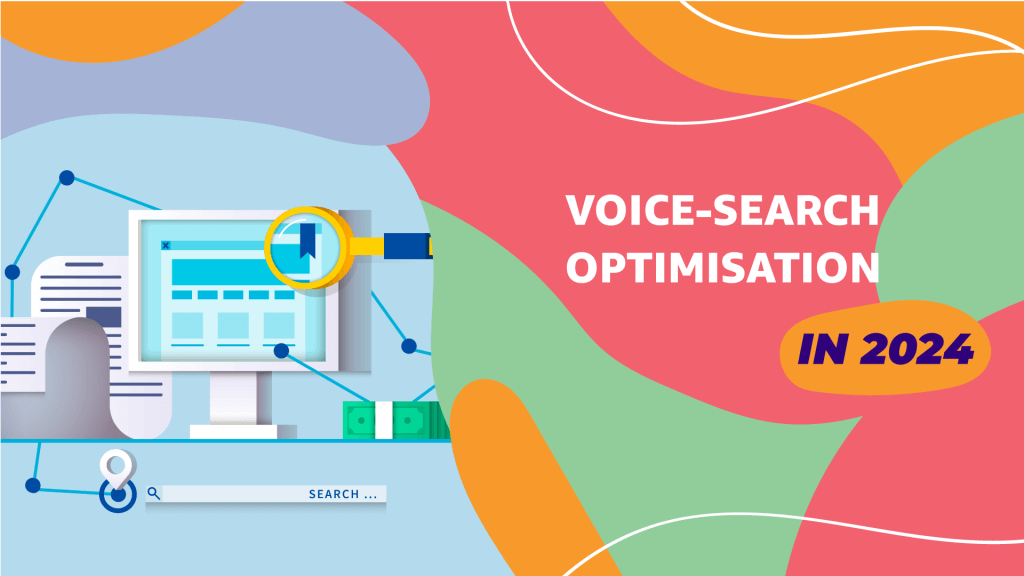 VOICE-SEARCH OPTIMISATION

IN 2024

SEARCH ...